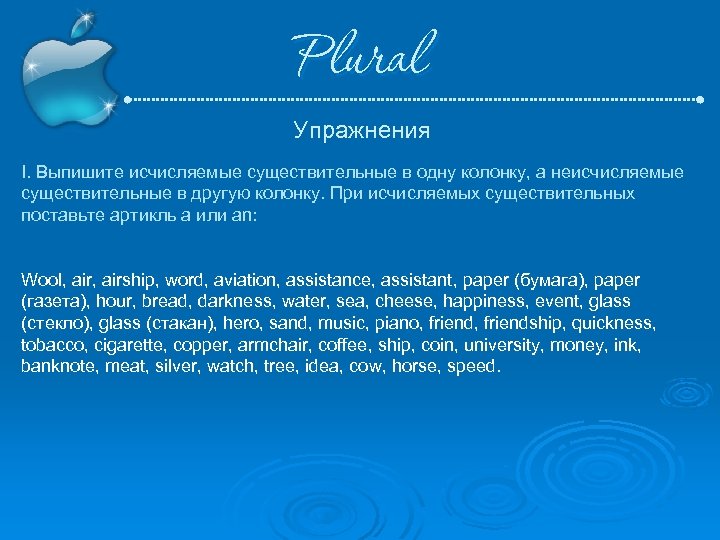 Plural

Упражнения

I. Выпишите исчисляемые существительные в одну колонку, а неисчисляемые существительные в другую колонку. При исчисляемых существительных поставьте артикль a или an:

Wool, air, airship, word, aviation, assistance, assistant, paper (бумага), paper (газета), hour, bread, darkness, water, sea, cheese, happiness, event, glass (стекло), glass (стакан), hero, sand, music, piano, friend, friendship, quickness, tobacco, cigarette, copper, armchair, coffee, ship, coin, university, money, ink, banknote, meat, silver, watch, tree, idea, cow, horse, speed.